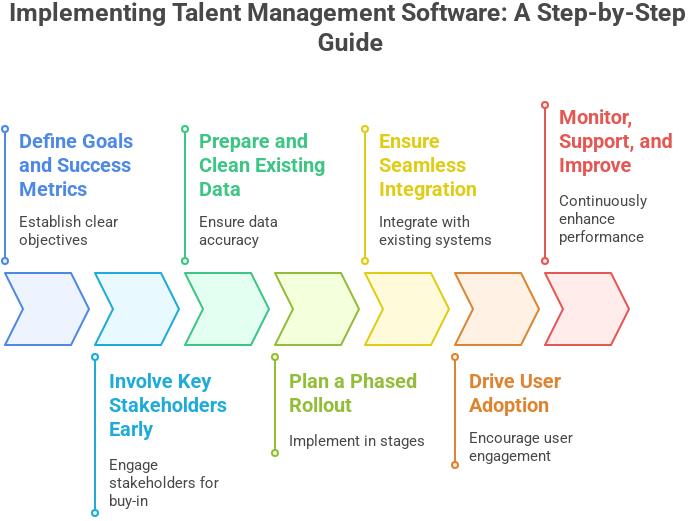 Implementing Talent Management Software: A Step-by-Step Guide

Define Goals and Success Metrics

Establish clear objectives

Involve Key Stakeholders Early

Engage stakeholders for buy-in

Prepare and Clean Existing Data

Ensure data accuracy

Plan a Phased Rollout

Implement in stages

Ensure Seamless Integration

Integrate with existing systems

Drive User Adoption

Encourage user engagement

Monitor, Support, and Improve

Continuously enhance performance